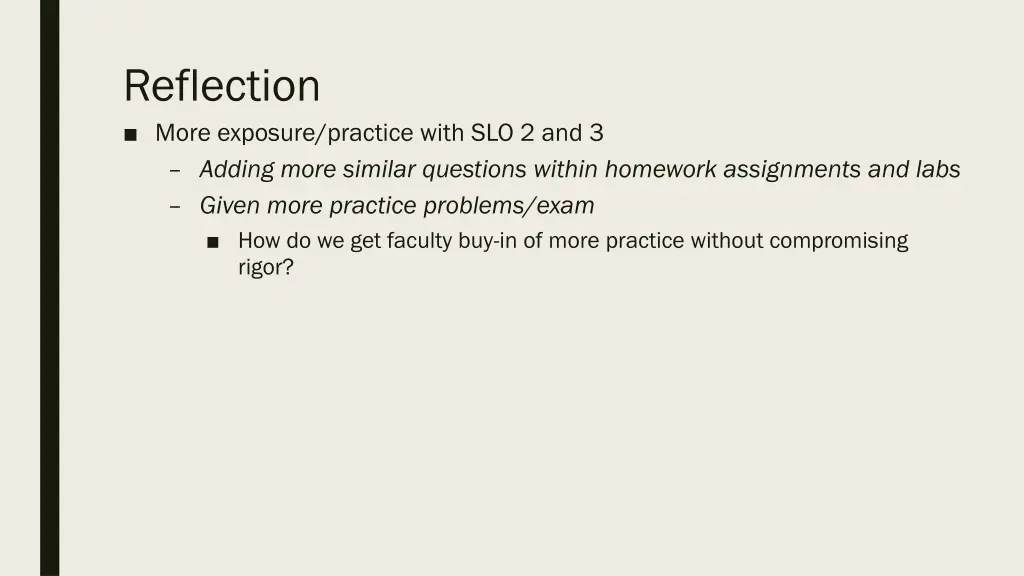 Reflection

■ More exposure/practice with SLO 2 and 3
– Adding more similar questions within homework assignments and labs
– Given more practice problems/exam
■ How do we get faculty buy-in of more practice without compromising rigor?